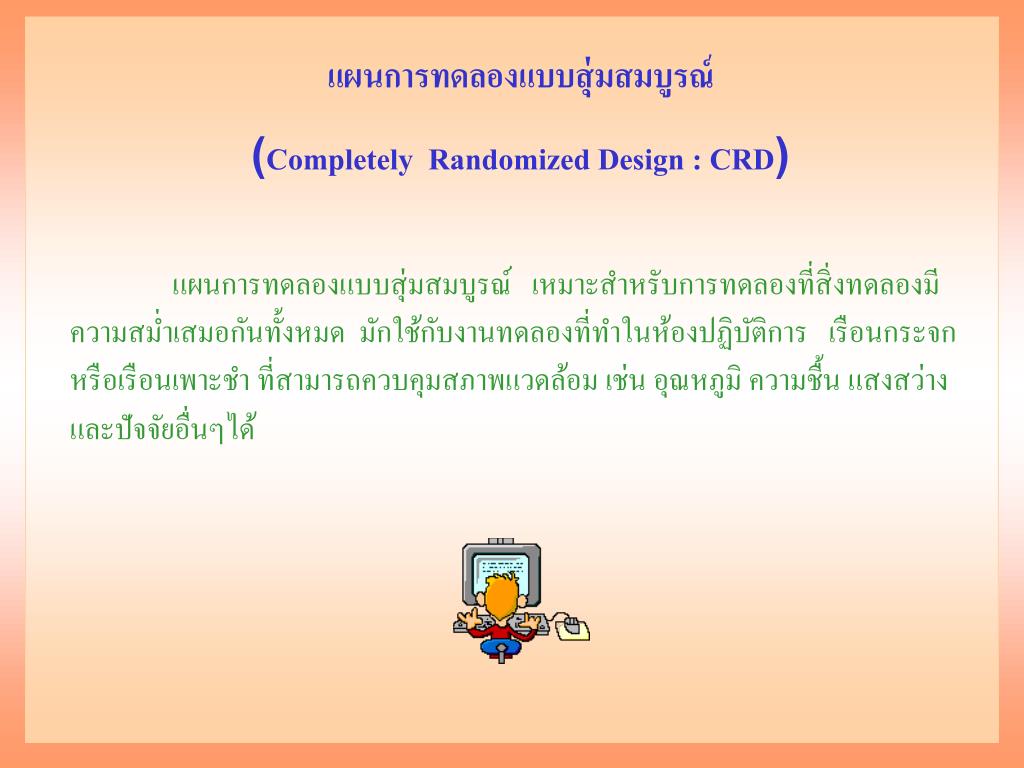 แผนการทดลองแบบสุ่มสมบูรณ์

(Completely Randomized Design : CRD)

แผนการทดลองแบบสุ่มสมบูรณ์ เหมาะสำหรับการทดลองที่สิ่งทดลองมีความสม่ำเสมอกันทั้งหมด มักใช้กับงานทดลองที่ทำในห้องปฏิบัติการ เรือนกระจก หรือเรือนเพาะชำ ที่สามารถควบคุมสภาพแวดล้อม เช่น อุณหภูมิ ความชื้น แสงสว่าง และปัจจัยอื่นๆได้